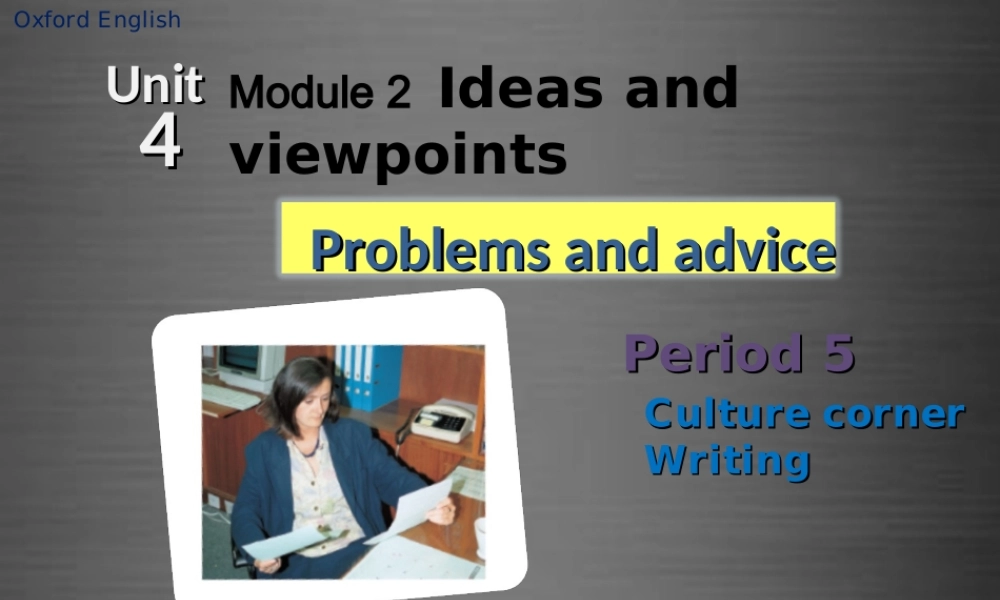 Oxford English

Unit 4

Module 2 Ideas and viewpoints

Problems and advice

Period 5

Culture corner
Writing